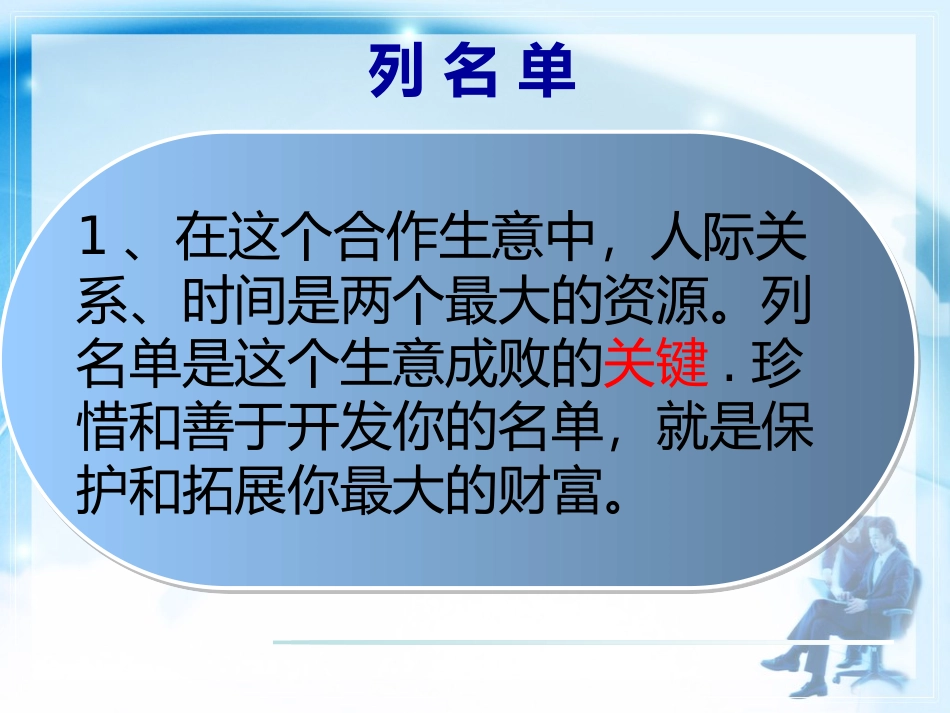 列名单

1、在这个合作生意中，人际关系、时间是两个最大的资源。列名单是这个生意成败的关键．珍惜和善于开发你的名单，就是保护和拓展你最大的财富。